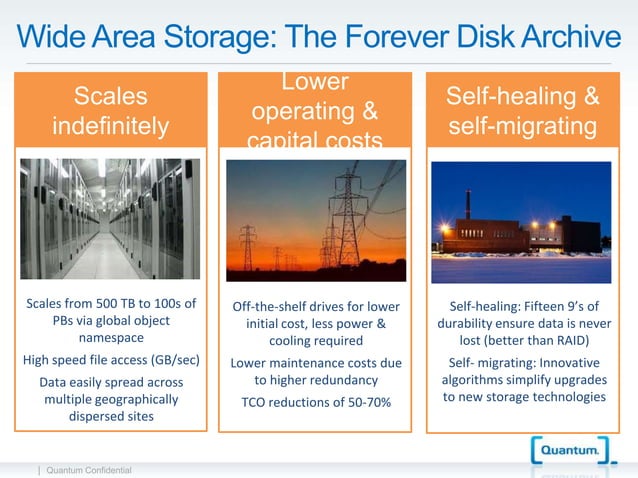 Wide Area Storage: The Forever Disk Archive

Scales indefinitely

Scales from 500 TB to 100s of PBs via global object namespace

High speed file access (GB/sec)

Data easily spread across multiple geographically dispersed sites

Lower operating & capital costs

Off-the-shelf drives for lower initial cost, less power & cooling required

Lower maintenance costs due to higher redundancy

TCO reductions of 50-70%

Self-healing & self-migrating

Self-healing: Fifteen 9's of durability ensure data is never lost (better than RAID)

Self- migrating: Innovative algorithms simplify upgrades to new storage technologies

Quantum.

| Quantum Confidential